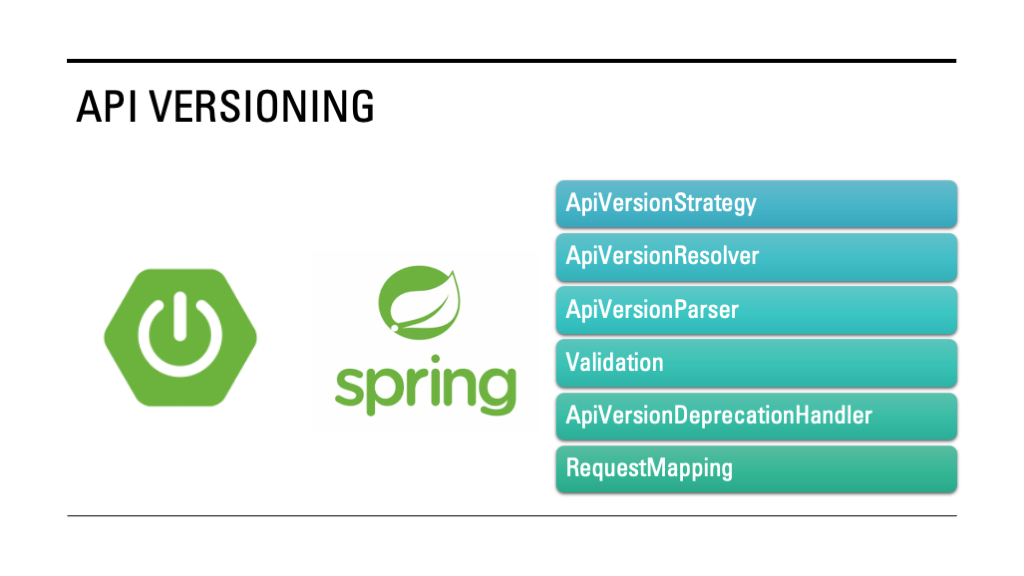 API VERSIONING

spring

ApiVersionStrategy

ApiVersionResolver

ApiVersionParser

Validation

ApiVersionDeprecationHandler

RequestMapping